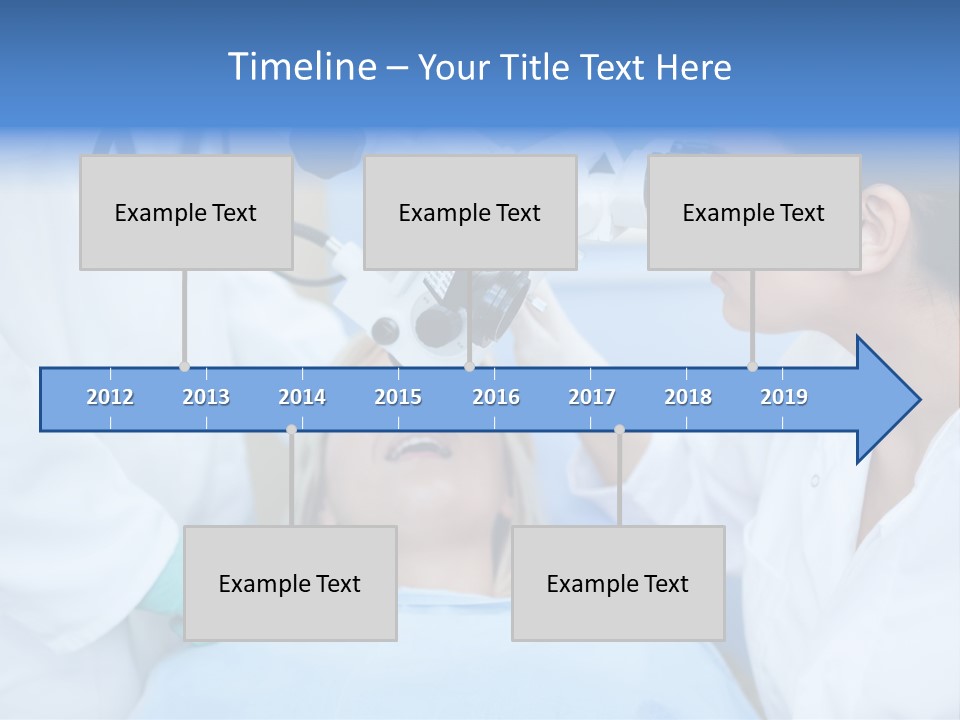 Timeline – Your Title Text Here

Example Text

Example Text

Example Text

2012 2013 2014 2015 2016 2017 2018 2019

Example Text

Example Text